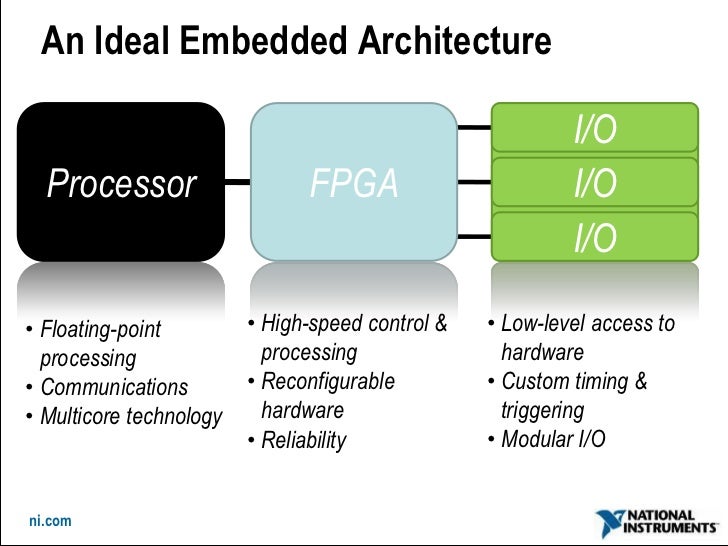 An Ideal Embedded Architecture

Processor

FPGA

I/O

I/O

I/O

• Floating-point processing
• Communications
• Multicore technology

• High-speed control & processing
• Reconfigurable hardware
• Reliability

• Low-level access to hardware
• Custom timing & triggering
• Modular I/O

ni.com

NATIONAL INSTRUMENTS